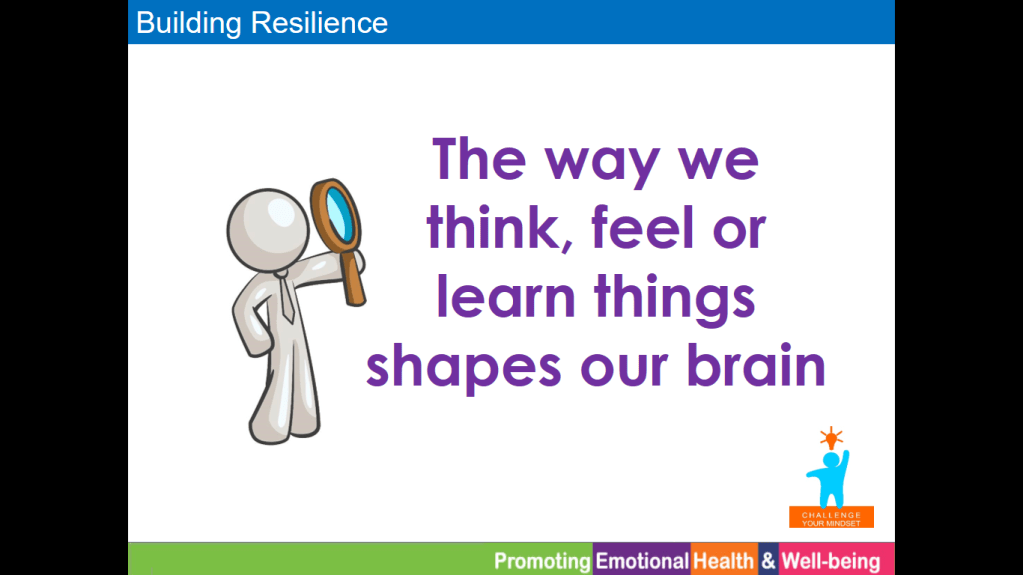 Building Resilience

The way we think, feel or learn things shapes our brain

CHALLENGE YOUR MINDSET

Promoting Emotional Health & Well-being